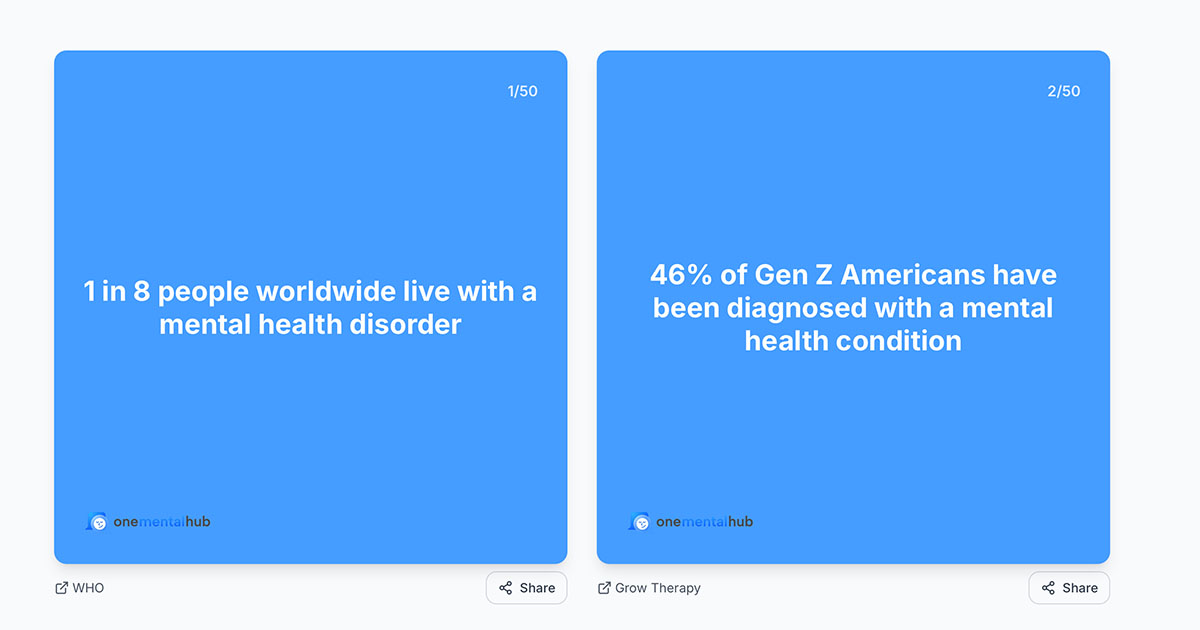 1/50

1 in 8 people worldwide live with a mental health disorder

onementalhub

WHO

Share

2/50

46% of Gen Z Americans have been diagnosed with a mental health condition

onementalhub

Grow Therapy

Share